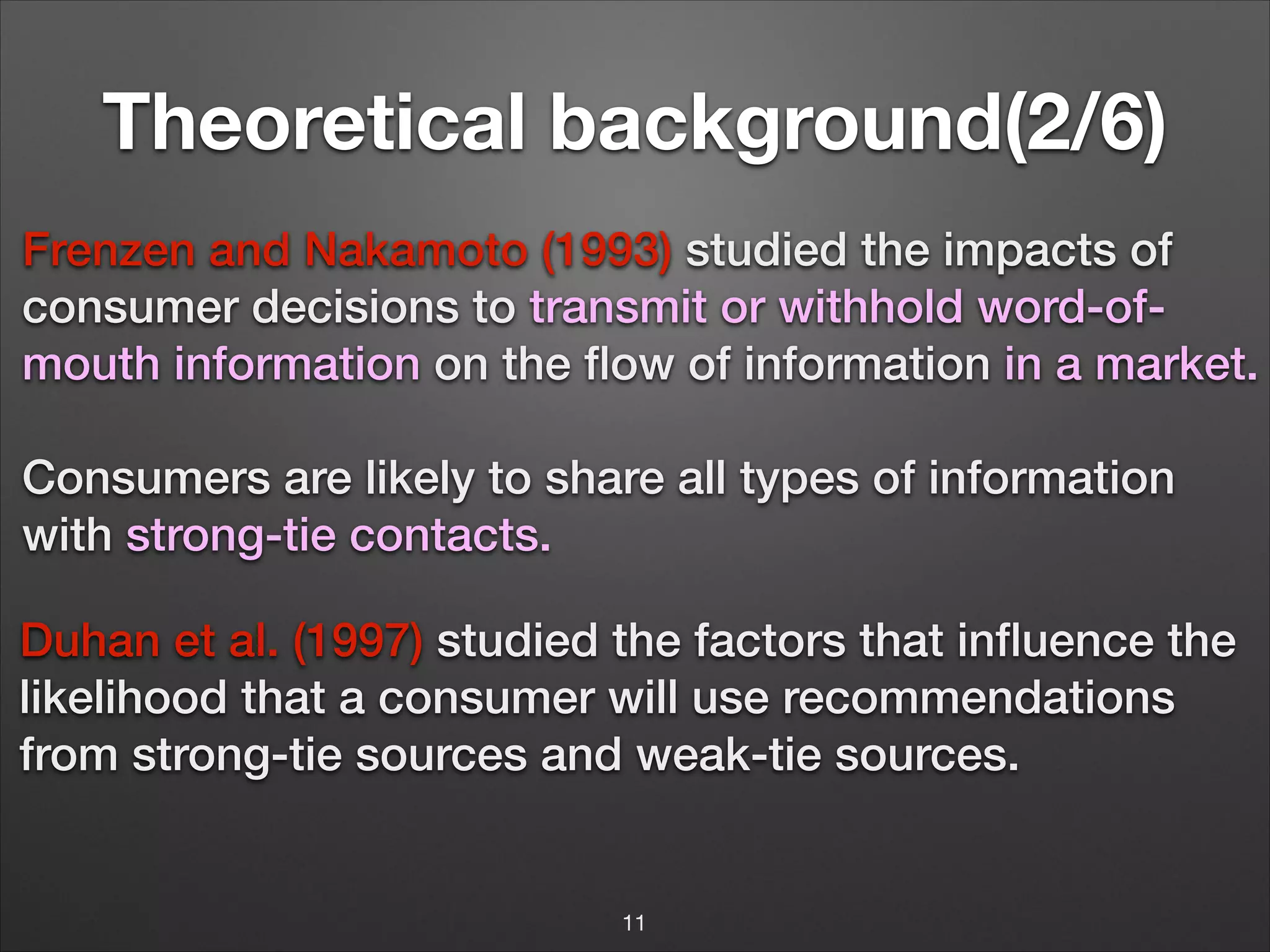 Theoretical background(2/6)

Frenzen and Nakamoto (1993) studied the impacts of consumer decisions to transmit or withhold word-of-mouth information on the flow of information in a market.

Consumers are likely to share all types of information with strong-tie contacts.

Duhan et al. (1997) studied the factors that influence the likelihood that a consumer will use recommendations from strong-tie sources and weak-tie sources.

11